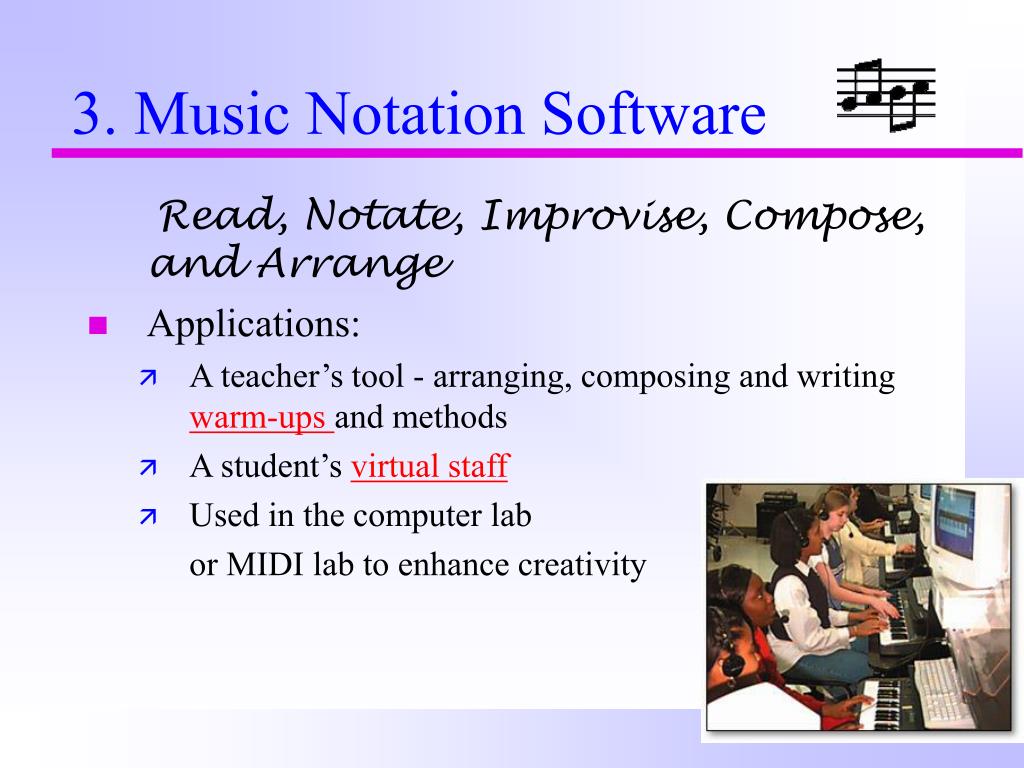 3. Music Notation Software

Read, Notate, Improvise, Compose, and Arrange

Applications:

A teacher’s tool - arranging, composing and writing warm-ups and methods

A student’s virtual staff

Used in the computer lab or MIDI lab to enhance creativity